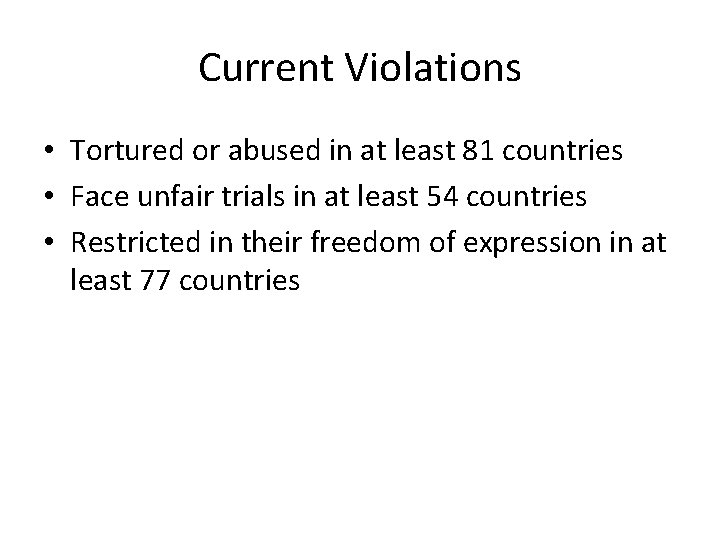 Current Violations

• Tortured or abused in at least 81 countries
• Face unfair trials in at least 54 countries
• Restricted in their freedom of expression in at least 77 countries